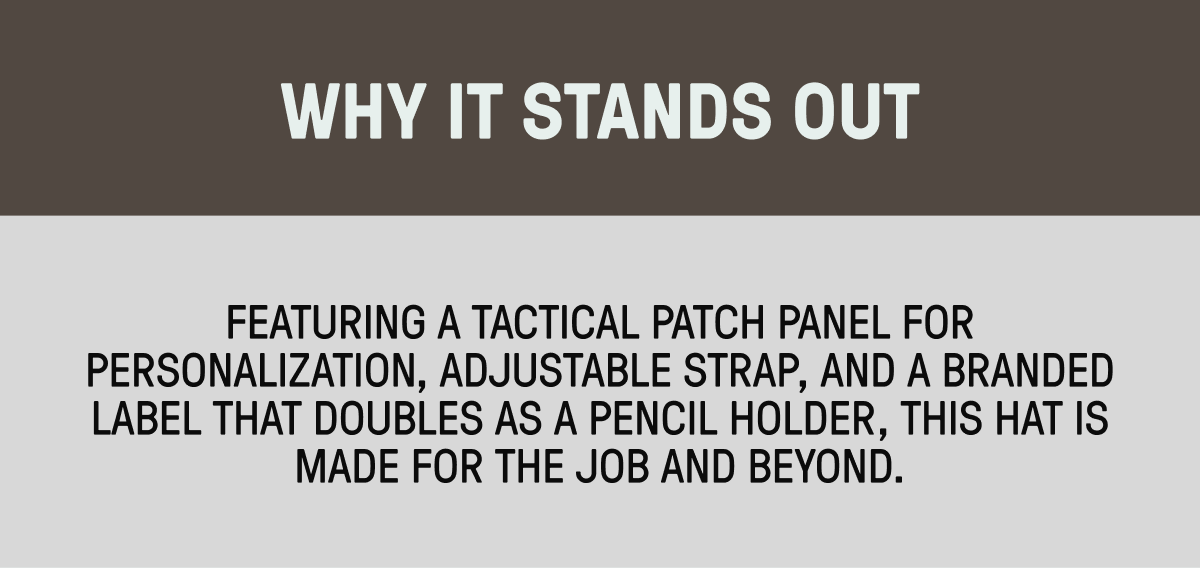 WHY IT STANDS OUT

FEATURING A TACTICAL PATCH PANEL FOR PERSONALIZATION, ADJUSTABLE STRAP, AND A BRANDED LABEL THAT DOUBLES AS A PENCIL HOLDER, THIS HAT IS MADE FOR THE JOB AND BEYOND.